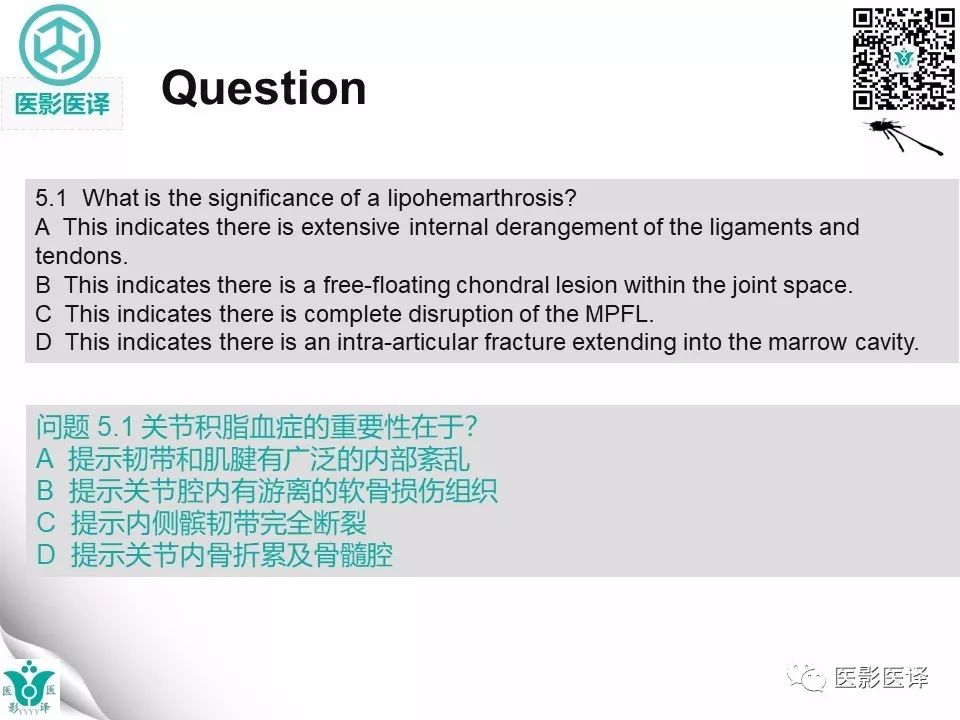 医影医译

Question

5.1 What is the significance of a lipohemarthrosis?
A This indicates there is extensive internal derangement of the ligaments and tendons.
B This indicates there is a free-floating chondral lesion within the joint space.
C This indicates there is complete disruption of the MPFL.
D This indicates there is an intra-articular fracture extending into the marrow cavity.

问题 5.1 关节积脂血症的重要性在于?
A 提示韧带和肌腱有广泛的内部紊乱
B 提示关节腔内有游离的软骨损伤组织
C 提示内侧髌韧带完全断裂
D 提示关节内骨折累及骨髓腔

医 医
影 译

医影医译